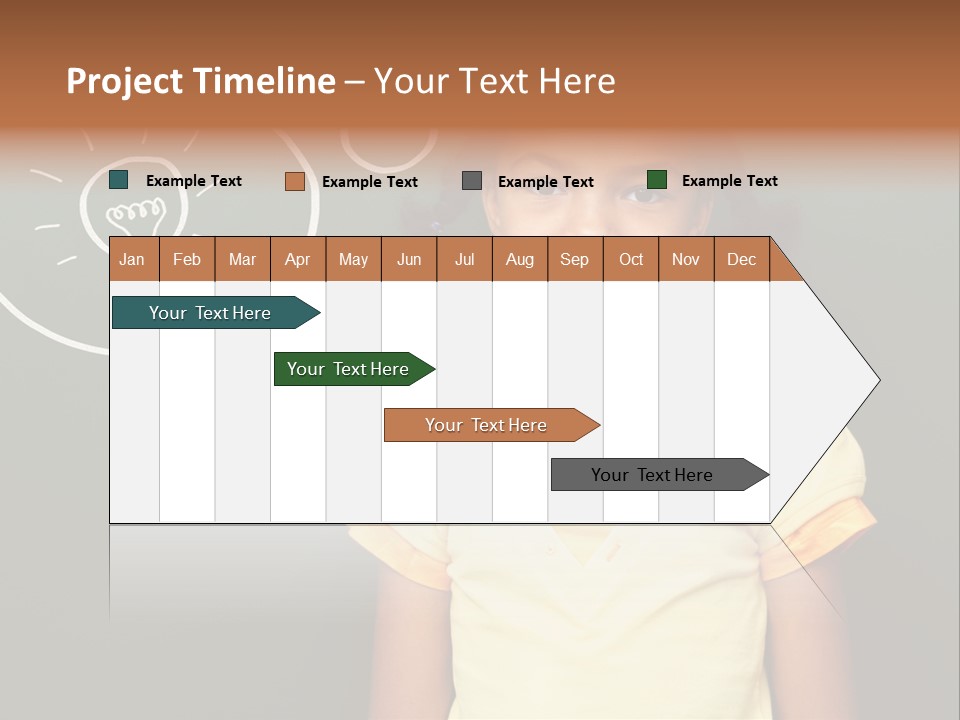 Project Timeline – Your Text Here

Example Text
Example Text
Example Text
Example Text

| Jan | Feb | Mar | Apr | May | Jun | Jul | Aug | Sep | Oct | Nov | Dec |
|---|---|---|---|---|---|---|---|---|---|---|---|

Your Text Here

Your Text Here

Your Text Here

Your Text Here